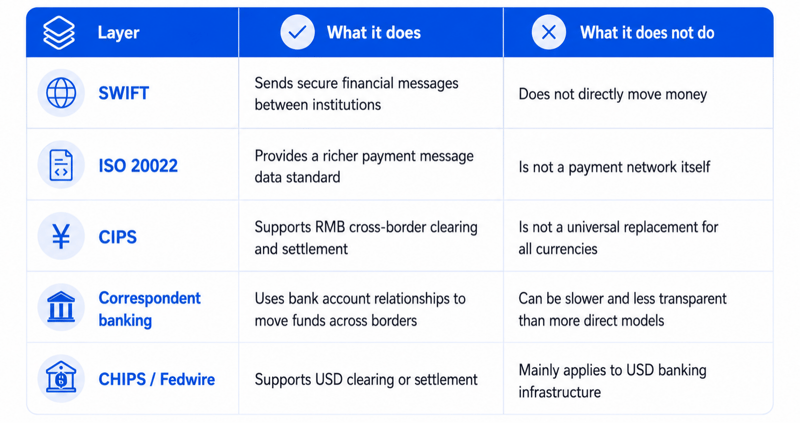 | Layer | What it does | What it does not do |
|---|---|---|
| SWIFT | Sends secure financial messages between institutions | Does not directly move money |
| ISO 20022 | Provides a richer payment message data standard | Is not a payment network itself |
| CIPS | Supports RMB cross-border clearing and settlement | Is not a universal replacement for all currencies |
| Correspondent banking | Uses bank account relationships to move funds across borders | Can be slower and less transparent than more direct models |
| CHIPS / Fedwire | Supports USD clearing or settlement | Mainly applies to USD banking infrastructure |